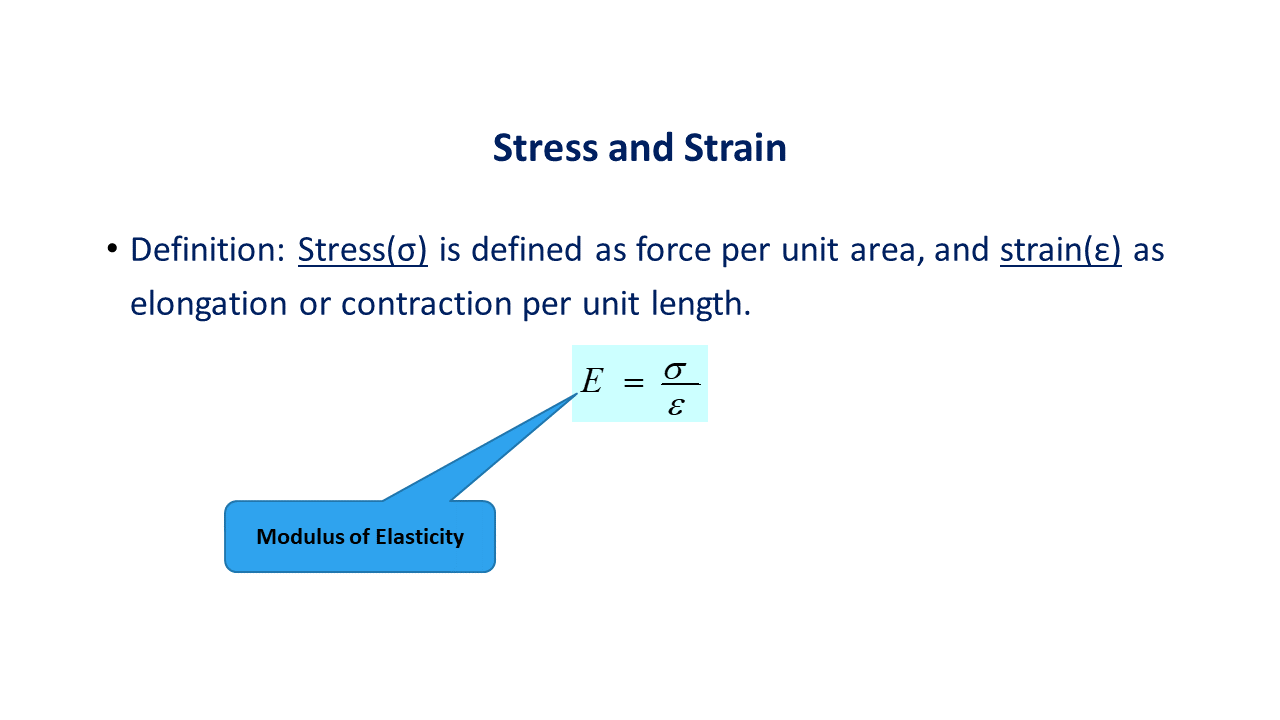 Stress and Strain

• Definition: Stress(σ) is defined as force per unit area, and strain(ε) as elongation or contraction per unit length.

$E = \frac{\sigma}{\varepsilon}$

Modulus of Elasticity